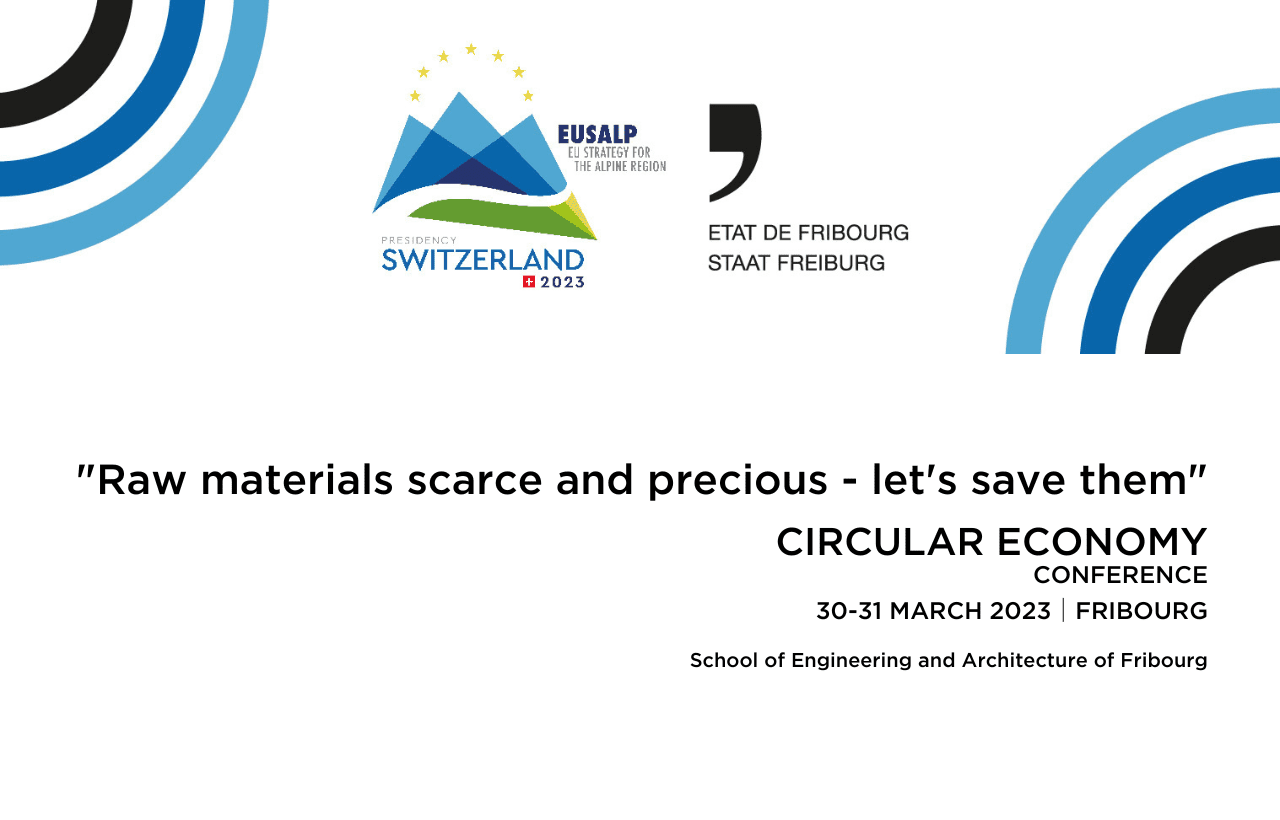 EUSALP
EU STRATEGY FOR THE ALPINE REGION

PRESIDENCY
SWITZERLAND
2023

ETAT DE FRIBOURG
STAAT FREIBURG

"Raw materials scarce and precious - let's save them"

CIRCULAR ECONOMY
CONFERENCE

30-31 MARCH 2023 | FRIBOURG

School of Engineering and Architecture of Fribourg